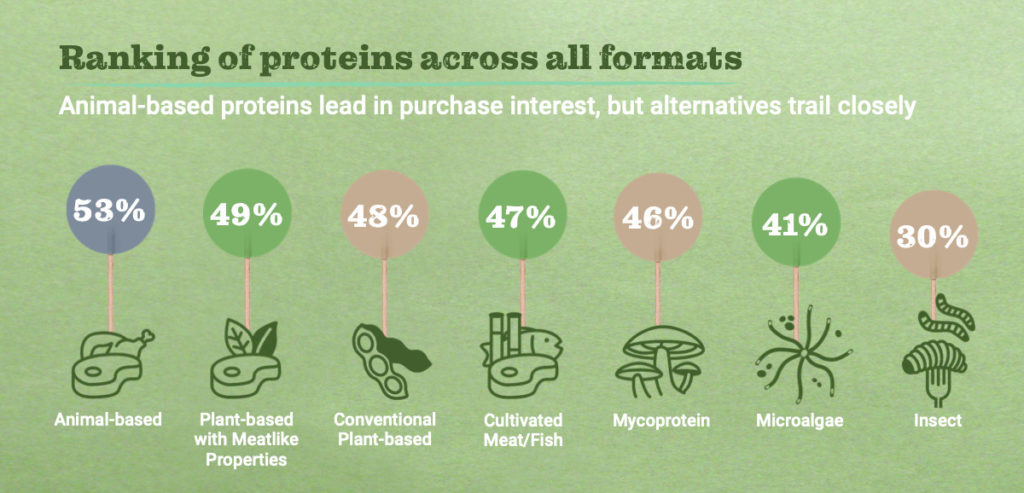 Ranking of proteins across all formats

Animal-based proteins lead in purchase interest, but alternatives trail closely

53%
Animal-based

49%
Plant-based with Meatlike Properties

48%
Conventional Plant-based

47%
Cultivated Meat/Fish

46%
Mycoprotein

41%
Microalgae

30%
Insect